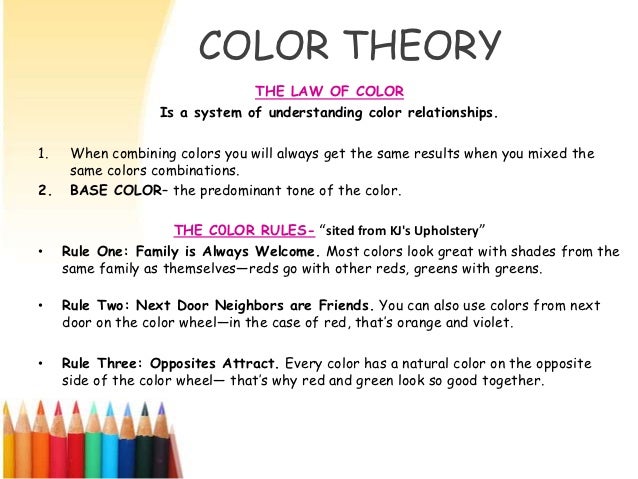 COLOR THEORY

THE LAW OF COLOR

Is a system of understanding color relationships.

1. When combining colors you will always get the same results when you mixed the same colors combinations.
2. BASE COLOR– the predominant tone of the color.

THE C0LOR RULES- "sited from KJ's Upholstery"

• Rule One: Family is Always Welcome. Most colors look great with shades from the same family as themselves—reds go with other reds, greens with greens.

• Rule Two: Next Door Neighbors are Friends. You can also use colors from next door on the color wheel—in the case of red, that's orange and violet.

• Rule Three: Opposites Attract. Every color has a natural color on the opposite side of the color wheel— that's why red and green look so good together.